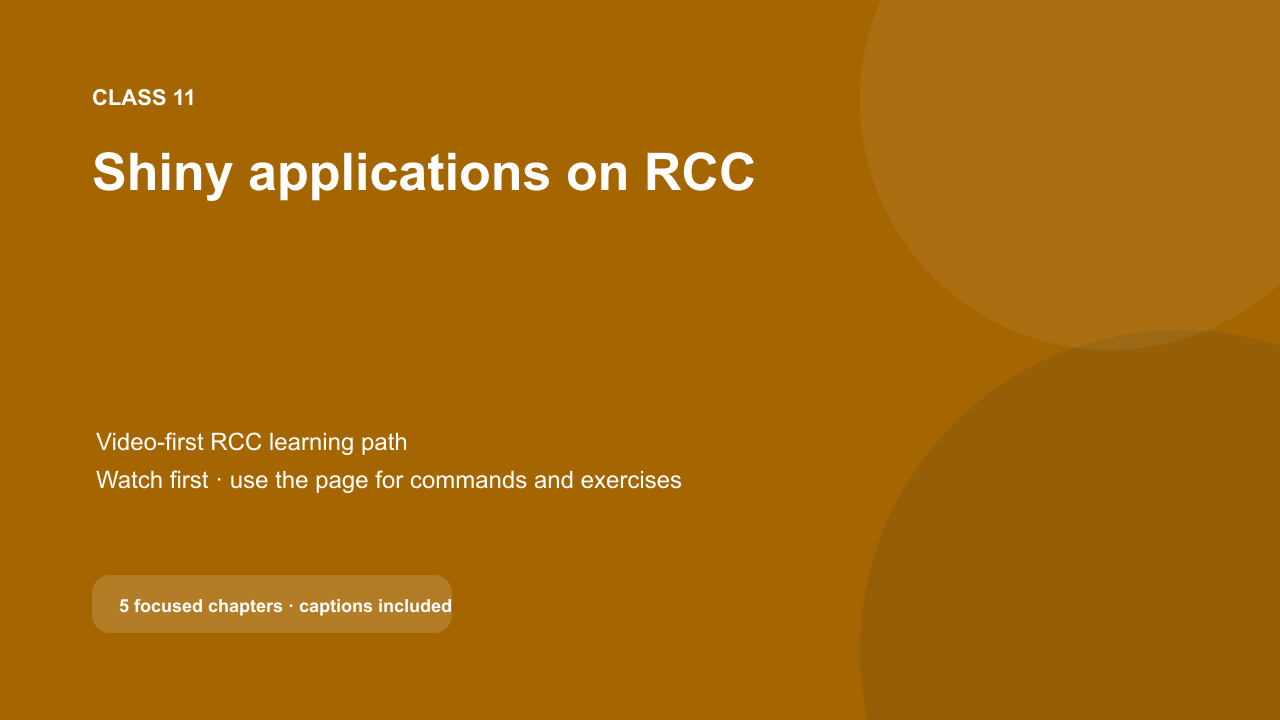 CLASS 11

Shiny applications on RCC

Video-first RCC learning path
Watch first · use the page for commands and exercises

5 focused chapters · captions included